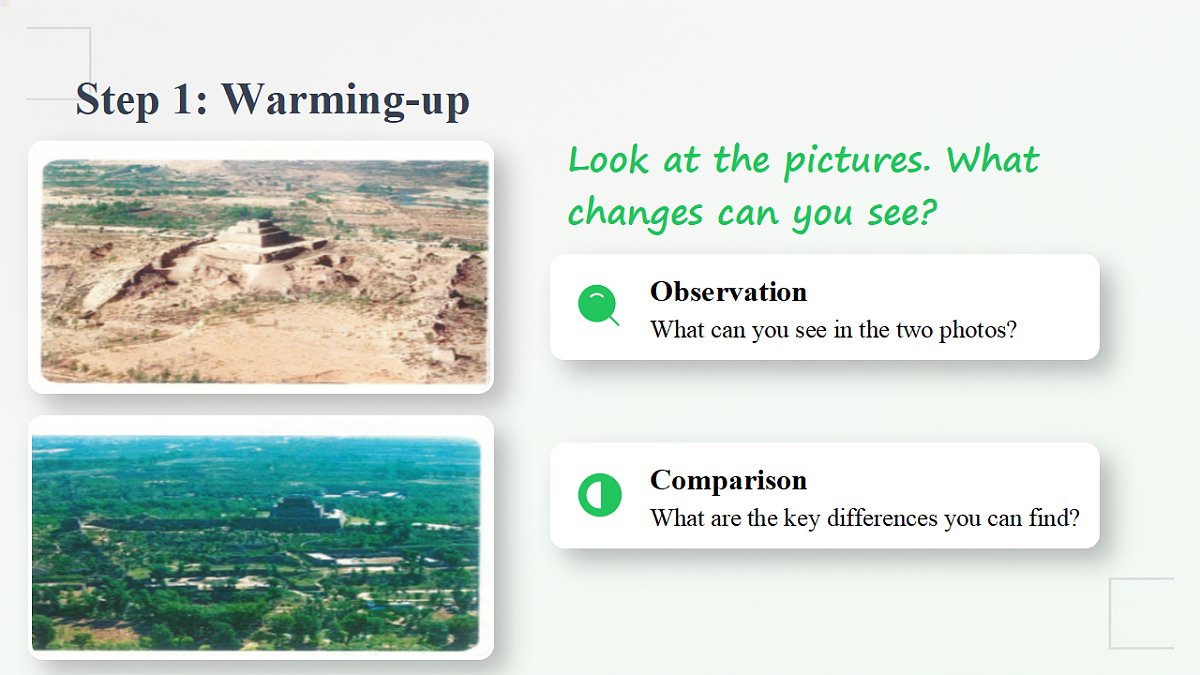 Step 1: Warming-up

Look at the pictures. What changes can you see?

Observation
What can you see in the two photos?

Comparison
What are the key differences you can find?